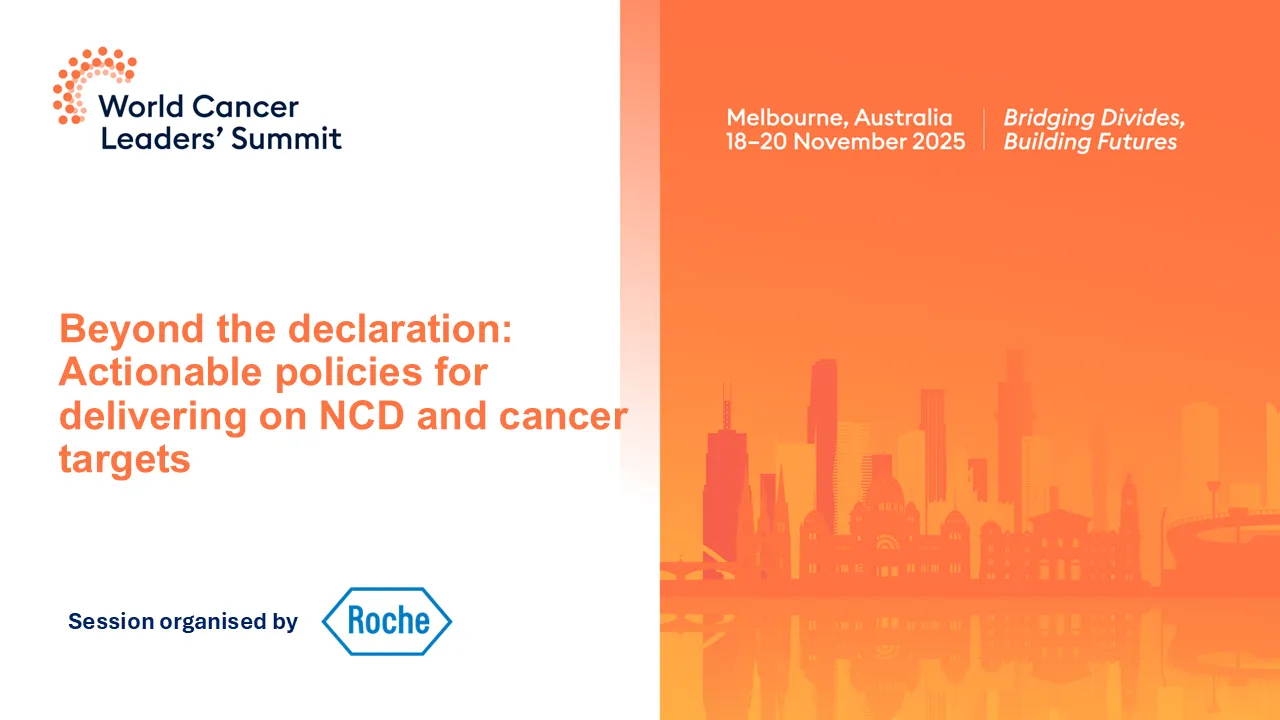 World Cancer Leaders' Summit

Melbourne, Australia
18–20 November 2025

Bridging Divides, Building Futures

Beyond the declaration: Actionable policies for delivering on NCD and cancer targets

Session organised by Roche